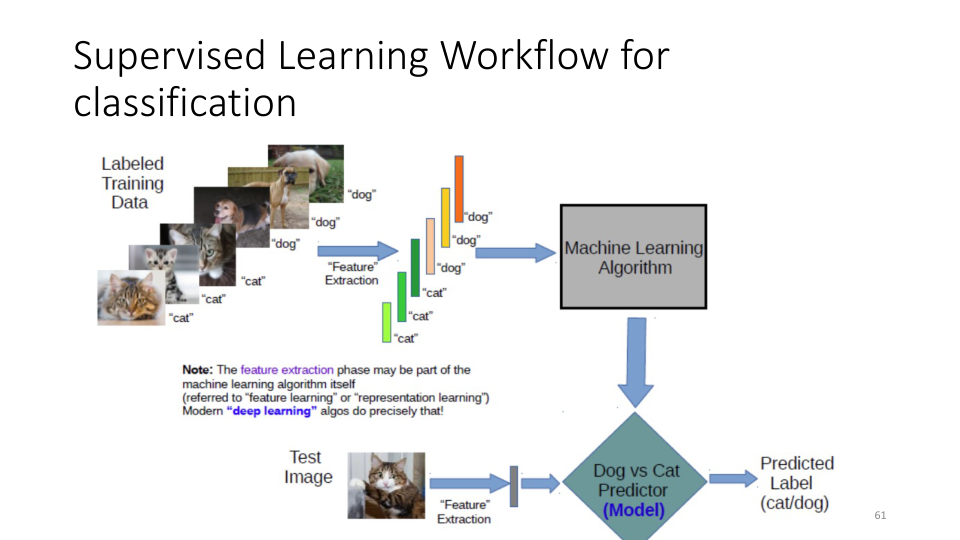 Supervised Learning Workflow for classification

Labeled Training Data

"dog"
"dog"
"dog"
"cat"
"cat"
"cat"

"Feature" Extraction

"dog"
"dog"
"dog"
"cat"
"cat"
"cat"

Machine Learning Algorithm

Note: The feature extraction phase may be part of the machine learning algorithm itself
(referred to "feature learning" or "representation learning")
Modern "deep learning" algos do precisely that!

Test Image

"Feature" Extraction

Dog vs Cat Predictor (Model)

Predicted Label (cat/dog)

61